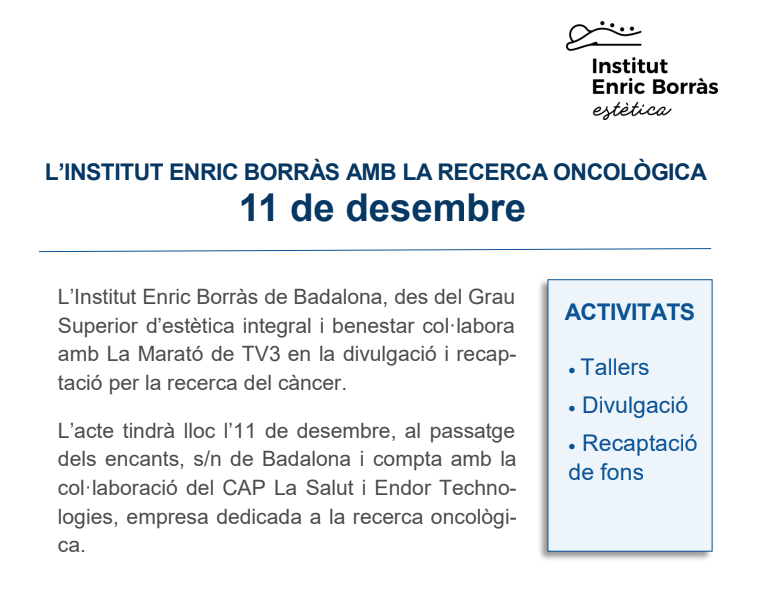 Institut Enric Borràs estètica

L'INSTITUT ENRIC BORRÀS AMB LA RECERCA ONCOLÒGICA
11 de desembre

L'Institut Enric Borràs de Badalona, des del Grau Superior d'estètica integral i benestar col·labora amb La Marató de TV3 en la divulgació i recaptació per la recerca del càncer.

L'acte tindrà lloc l'11 de desembre, al passatge dels encants, s/n de Badalona i compta amb la col·laboració del CAP La Salut i Endor Technologies, empresa dedicada a la recerca oncològica.

ACTIVITATS

• Tallers
• Divulgació
• Recaptació de fons